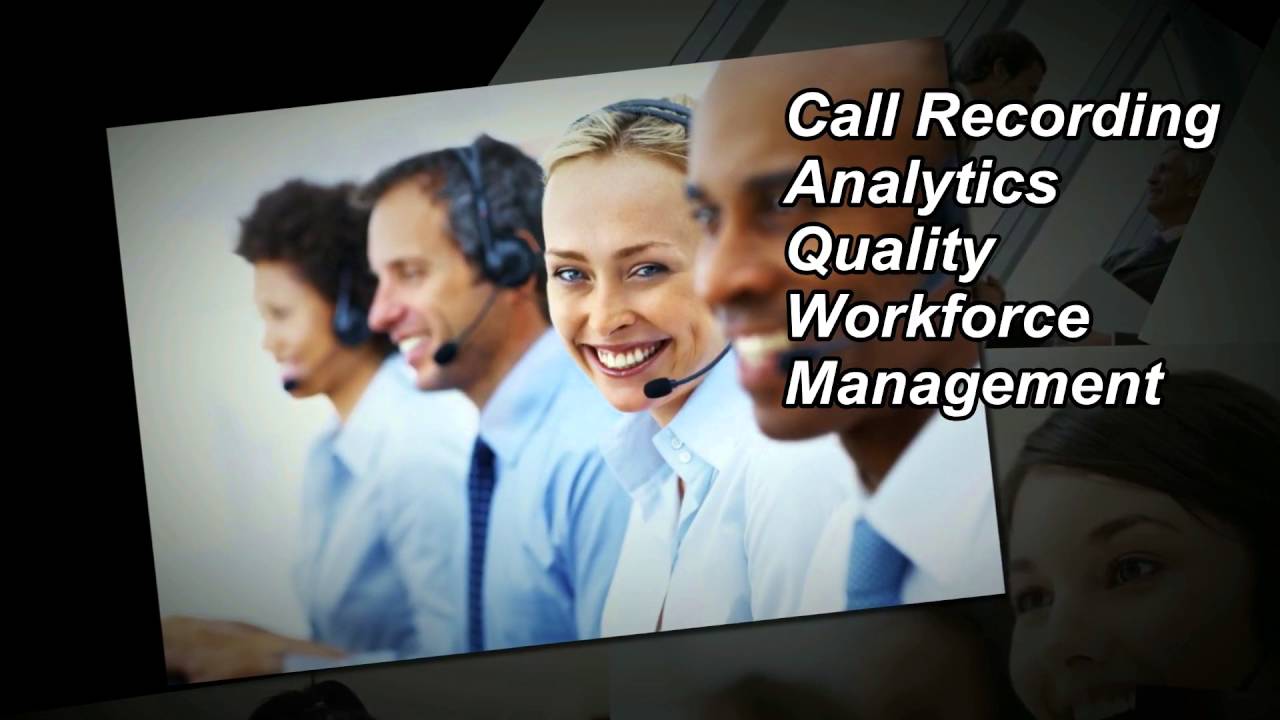 Call Recording
Analytics
Quality
Workforce
Management